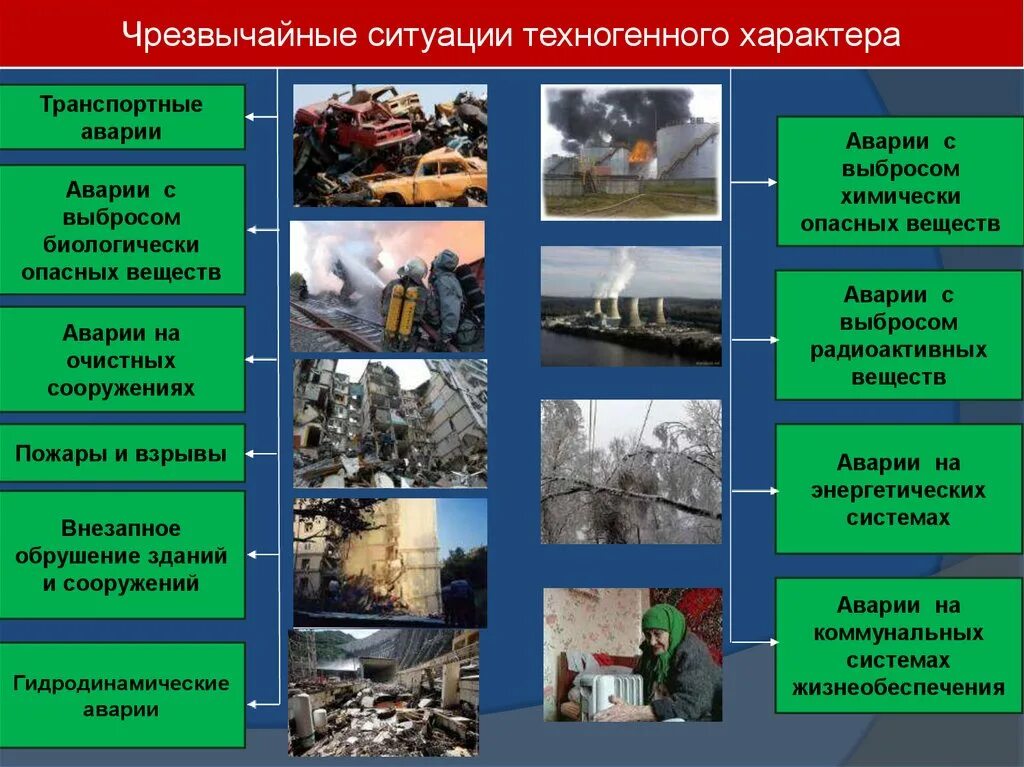 Чрезвычайные ситуации техногенного характера

Транспортные аварии

Аварии с выбросом биологически опасных веществ

Аварии на очистных сооружениях

Пожары и взрывы

Внезапное обрушение зданий и сооружений

Гидродинамические аварии

Аварии с выбросом химически опасных веществ

Аварии с выбросом радиоактивных веществ

Аварии на энергетических системах

Аварии на коммунальных системах жизнеобеспечения